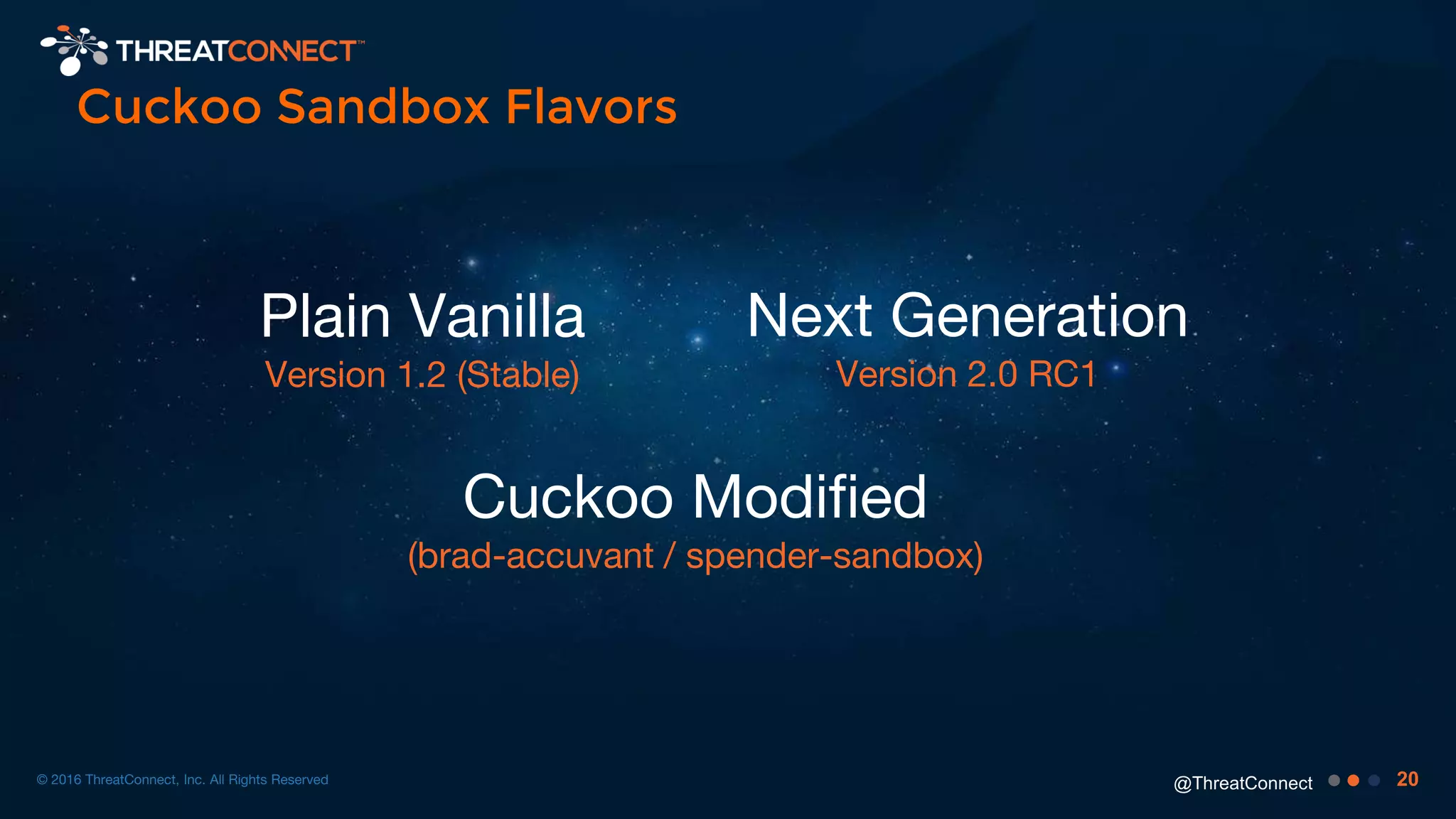 THREATCONNECT™

Cuckoo Sandbox Flavors

Plain Vanilla
Version 1.2 (Stable)

Next Generation
Version 2.0 RC1

Cuckoo Modified
(brad-accuvant / spender-sandbox)

© 2016 ThreatConnect, Inc. All Rights Reserved

@ThreatConnect

20